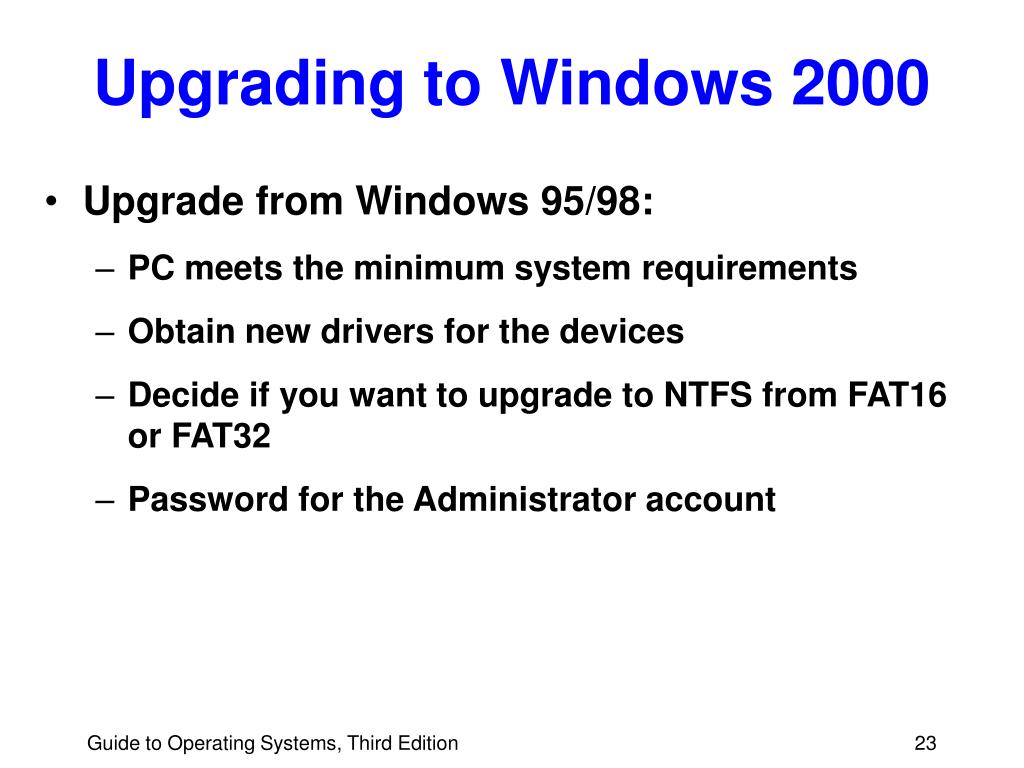 Upgrading to Windows 2000

• Upgrade from Windows 95/98:
– PC meets the minimum system requirements
– Obtain new drivers for the devices
– Decide if you want to upgrade to NTFS from FAT16 or FAT32
– Password for the Administrator account

Guide to Operating Systems, Third Edition

23